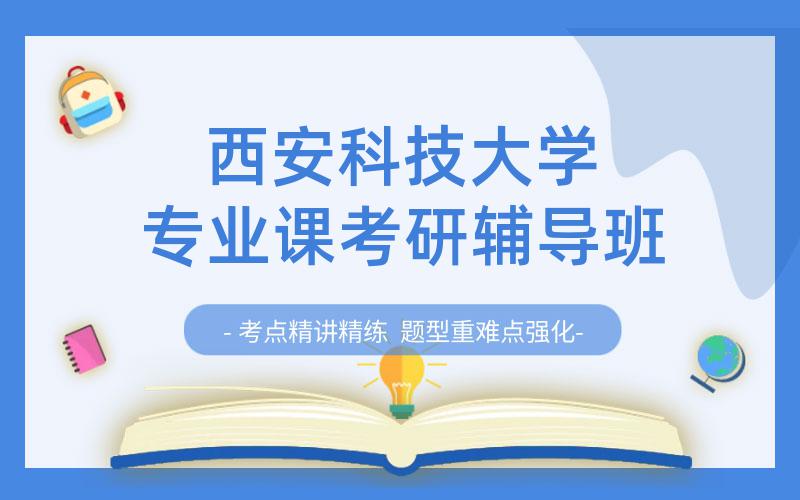 西安科技大学
专业课考研辅导班

- 考点精讲精练 题型重难点强化-